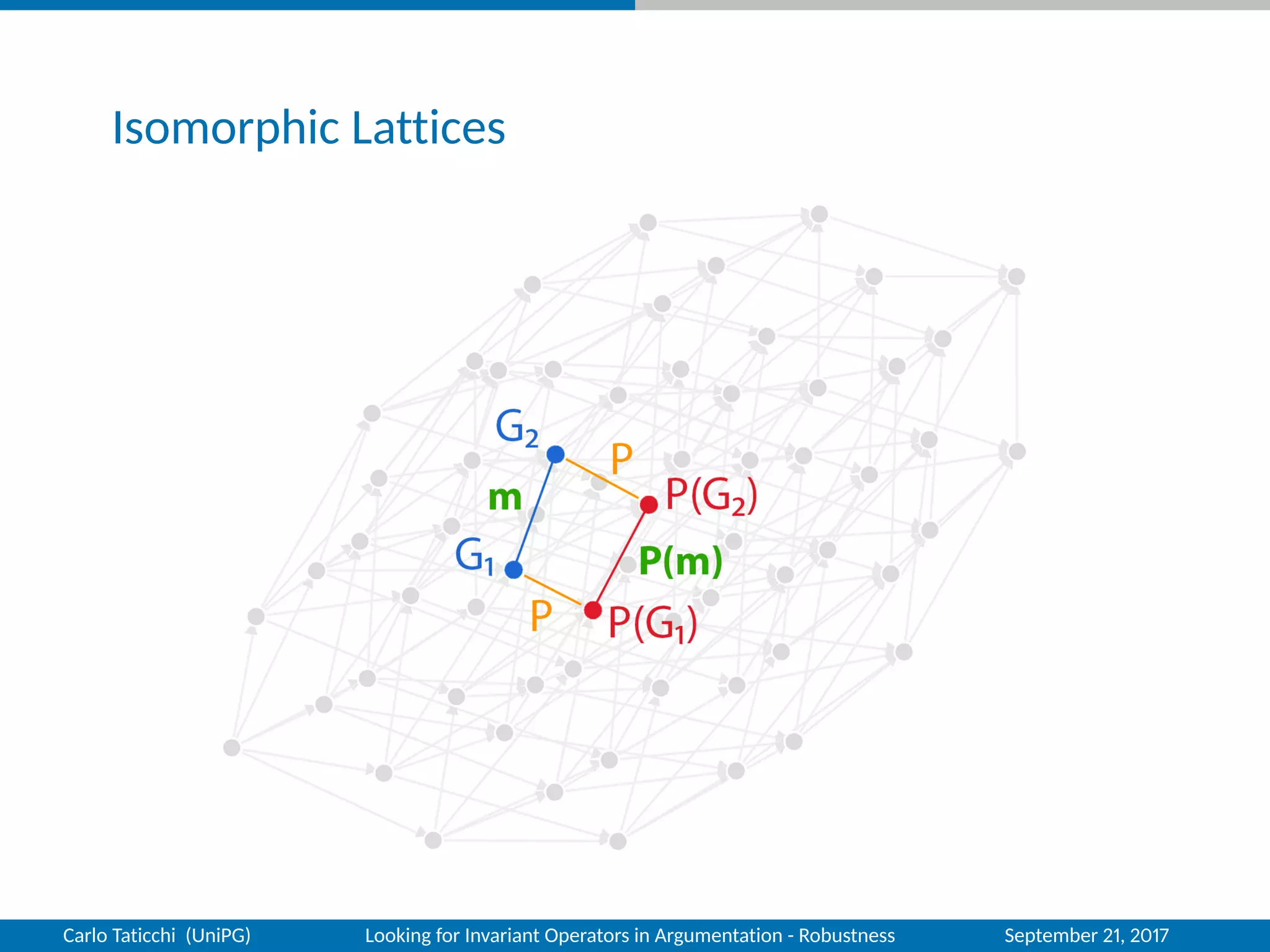 Isomorphic Lattices

$G_2$
P
m
$P(G_2)$
$G_1$
P(m)
P
$P(G_1)$

Carlo Taticchi (UniPG) Looking for Invariant Operators in Argumentation - Robustness September 21, 2017